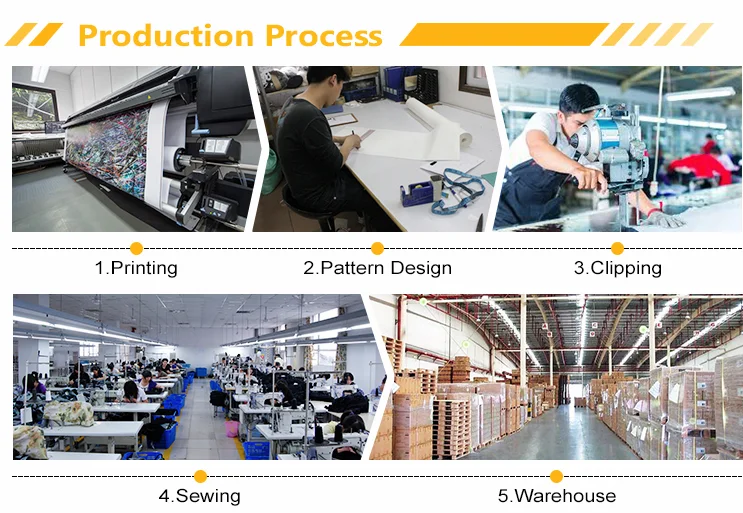 Production Process

1.Printing

2.Pattern Design

3.Clipping

4.Sewing

5.Warehouse